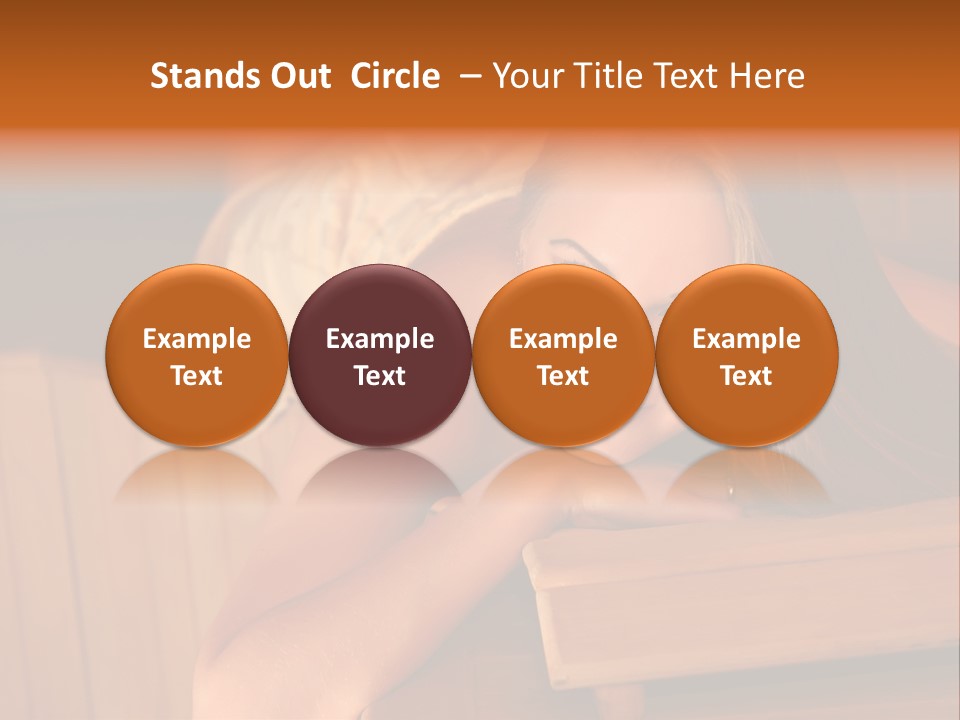 Stands Out Circle – Your Title Text Here

Example Text

Example Text

Example Text

Example Text